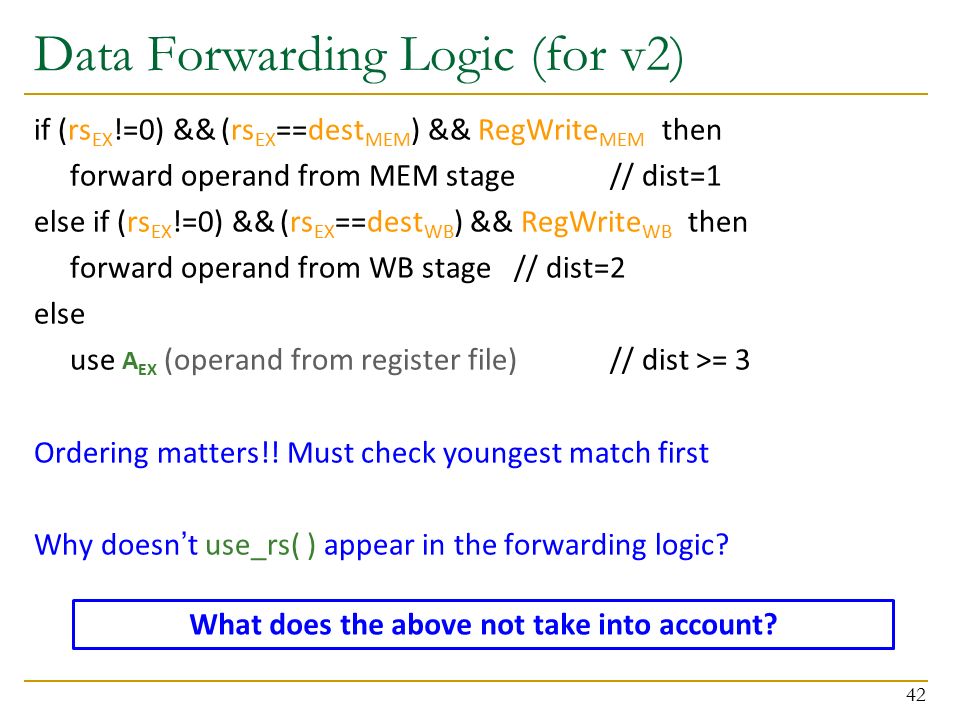 Data Forwarding Logic (for v2)

if ($rs_{EX}$!=0) && ($rs_{EX}$==$dest_{MEM}$) && $RegWrite_{MEM}$ then
forward operand from MEM stage // dist=1
else if ($rs_{EX}$!=0) && ($rs_{EX}$==$dest_{WB}$) && $RegWrite_{WB}$ then
forward operand from WB stage // dist=2
else
use $A_{EX}$ (operand from register file) // dist >= 3

Ordering matters!! Must check youngest match first

Why doesn't use_rs( ) appear in the forwarding logic?

What does the above not take into account?

42